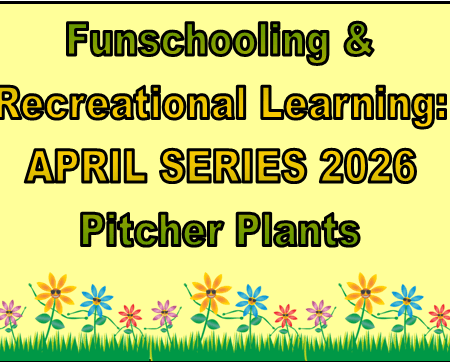 Funschooling &
Recreational Learning:
APRIL SERIES 2026
Pitcher Plants